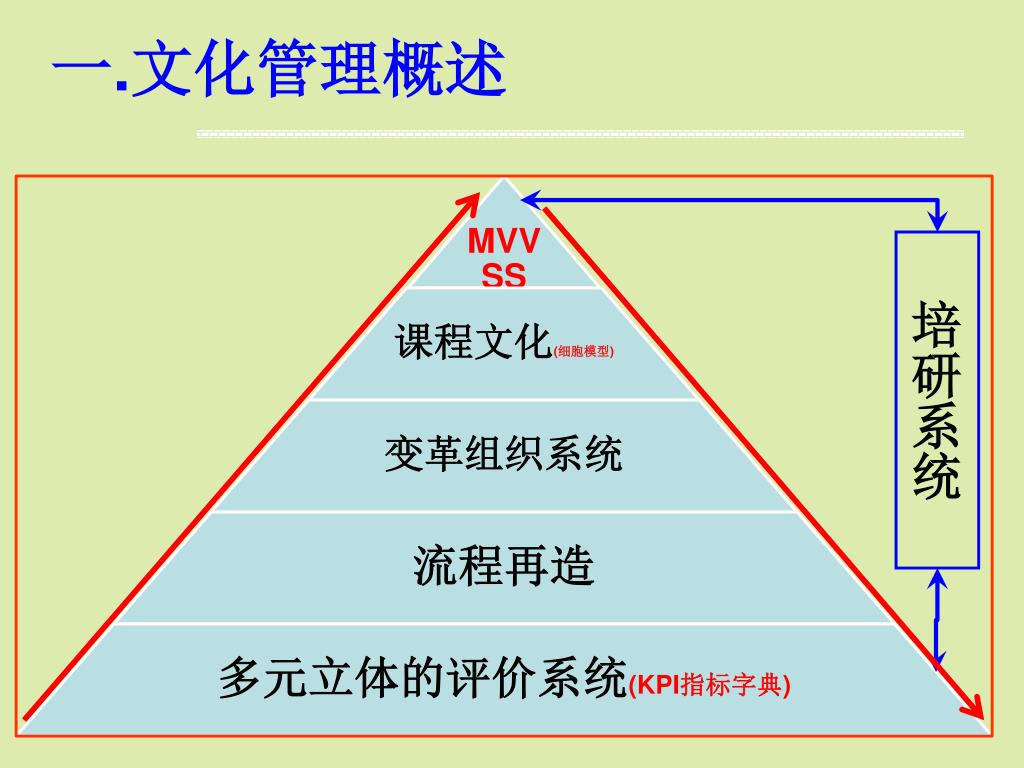 一.文化管理概述

MVV
SS

课程文化(细胞模型)

变革组织系统

流程再造

多元立体的评价系统(KPI指标字典)

培研系统